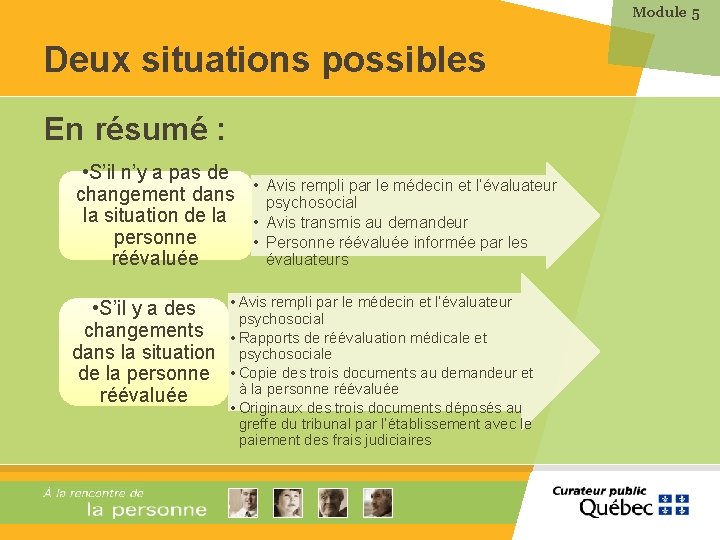 Module 5

Deux situations possibles

En résumé :

•S'il n'y a pas de changement dans la situation de la personne réévaluée

• Avis rempli par le médecin et l'évaluateur psychosocial
• Avis transmis au demandeur
• Personne réévaluée informée par les évaluateurs

•S'il y a des changements dans la situation de la personne réévaluée

• Avis rempli par le médecin et l'évaluateur psychosocial
• Rapports de réévaluation médicale et psychosociale
• Copie des trois documents au demandeur et à la personne réévaluée
• Originaux des trois documents déposés au greffe du tribunal par l'établissement avec le paiement des frais judiciaires

À la rencontre de
la personne

Curateur public
Québec